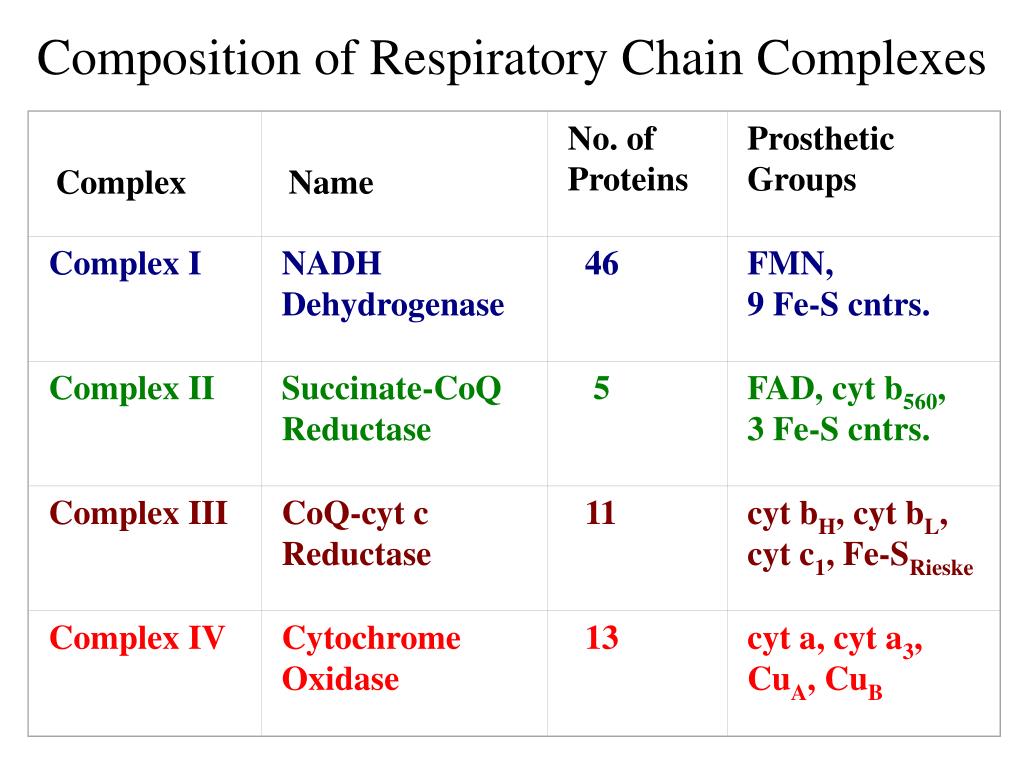 Composition of Respiratory Chain Complexes

| Complex | Name | No. of Proteins | Prosthetic Groups |
|---|---|---|---|
| Complex I | NADH Dehydrogenase | 46 | FMN, 9 Fe-S cntrs. |
| Complex II | Succinate-CoQ Reductase | 5 | FAD, cyt $b_{560}$, 3 Fe-S cntrs. |
| Complex III | CoQ-cyt c Reductase | 11 | cyt $b_H$, cyt $b_L$, cyt $c_1$, Fe-$S_{Rieske}$ |
| Complex IV | Cytochrome Oxidase | 13 | cyt a, cyt $a_3$, $Cu_A$, $Cu_B$ |